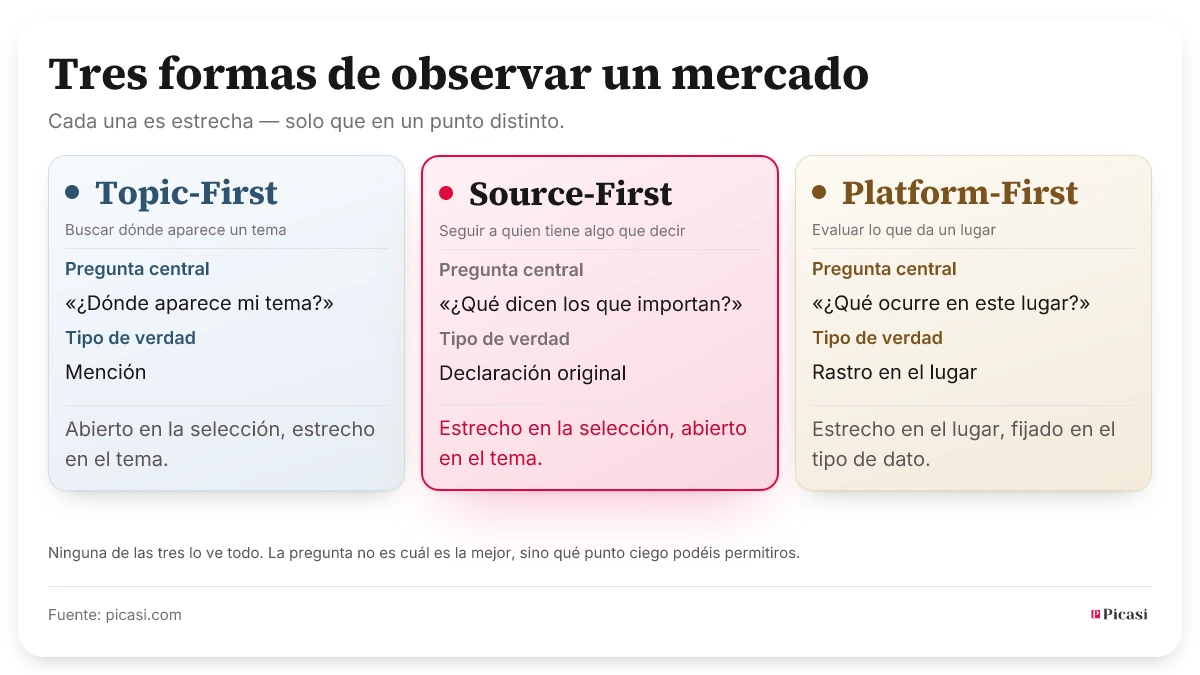 Tres formas de observar un mercado

Cada una es estrecha — solo que en un punto distinto.

Topic-First

Buscar dónde aparece un tema

Pregunta central

«¿Dónde aparece mi tema?»

Tipo de verdad

Mención

Abierto en la selección, estrecho en el tema.

Source-First

Seguir a quien tiene algo que decir

Pregunta central

«¿Qué dicen los que importan?»

Tipo de verdad

Declaración original

Estrecho en la selección, abierto en el tema.

Platform-First

Evaluar lo que da un lugar

Pregunta central

«¿Qué ocurre en este lugar?»

Tipo de verdad

Rastro en el lugar

Estrecho en el lugar, fijado en el tipo de dato.

Ninguna de las tres lo ve todo. La pregunta no es cuál es la mejor, sino qué punto ciego podéis permitiros.

Fuente: picasi.com

Picasi